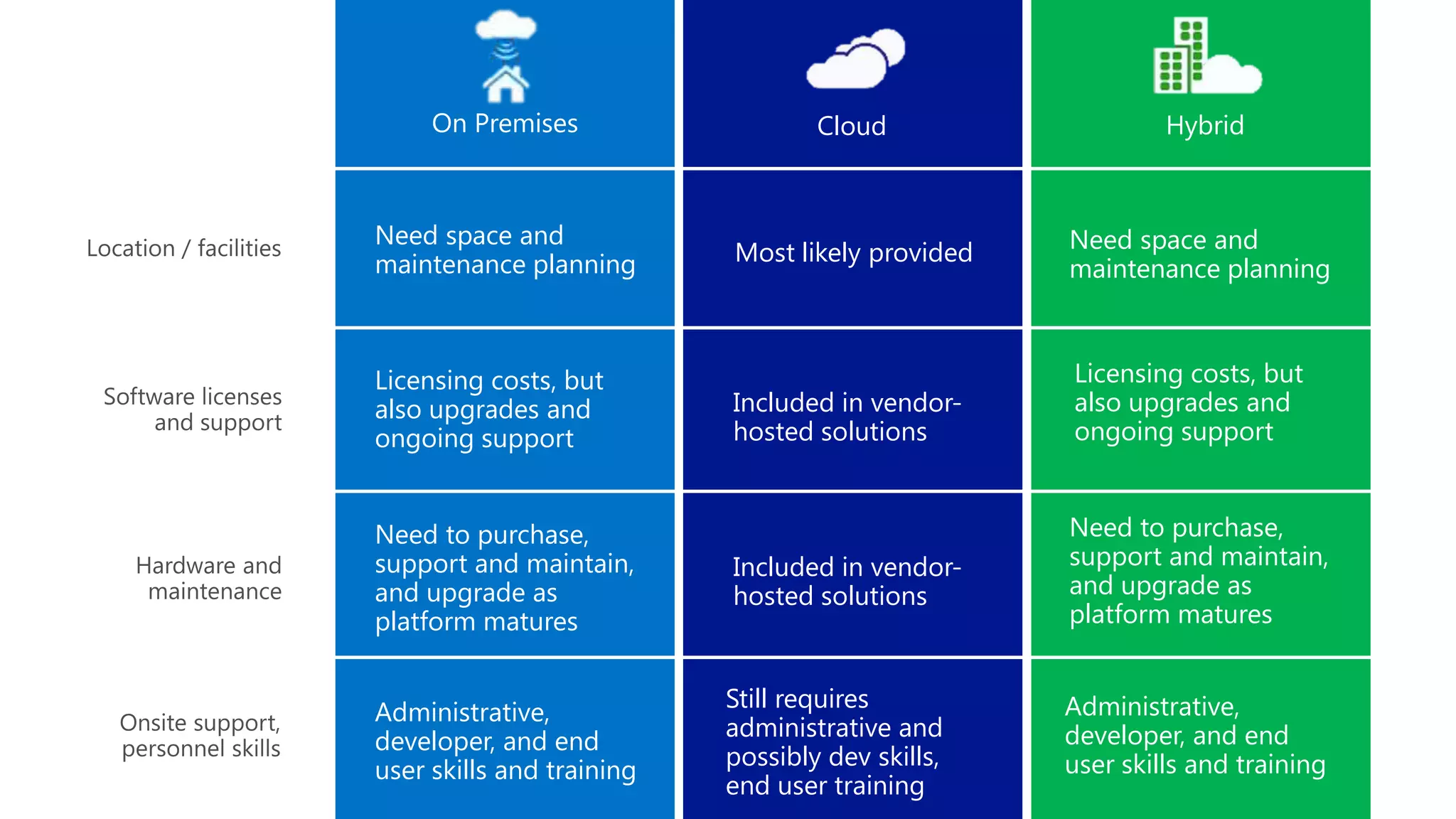 | | On Premises | Cloud | Hybrid |
|---|---|---|---|
| Location / facilities | Need space and maintenance planning | Most likely provided | Need space and maintenance planning |
| Software licenses and support | Licensing costs, but also upgrades and ongoing support | Included in vendor-hosted solutions | Licensing costs, but also upgrades and ongoing support |
| Hardware and maintenance | Need to purchase, support and maintain, and upgrade as platform matures | Included in vendor-hosted solutions | Need to purchase, support and maintain, and upgrade as platform matures |
| Onsite support, personnel skills | Administrative, developer, and end user skills and training | Still requires administrative and possibly dev skills, end user training | Administrative, developer, and end user skills and training |